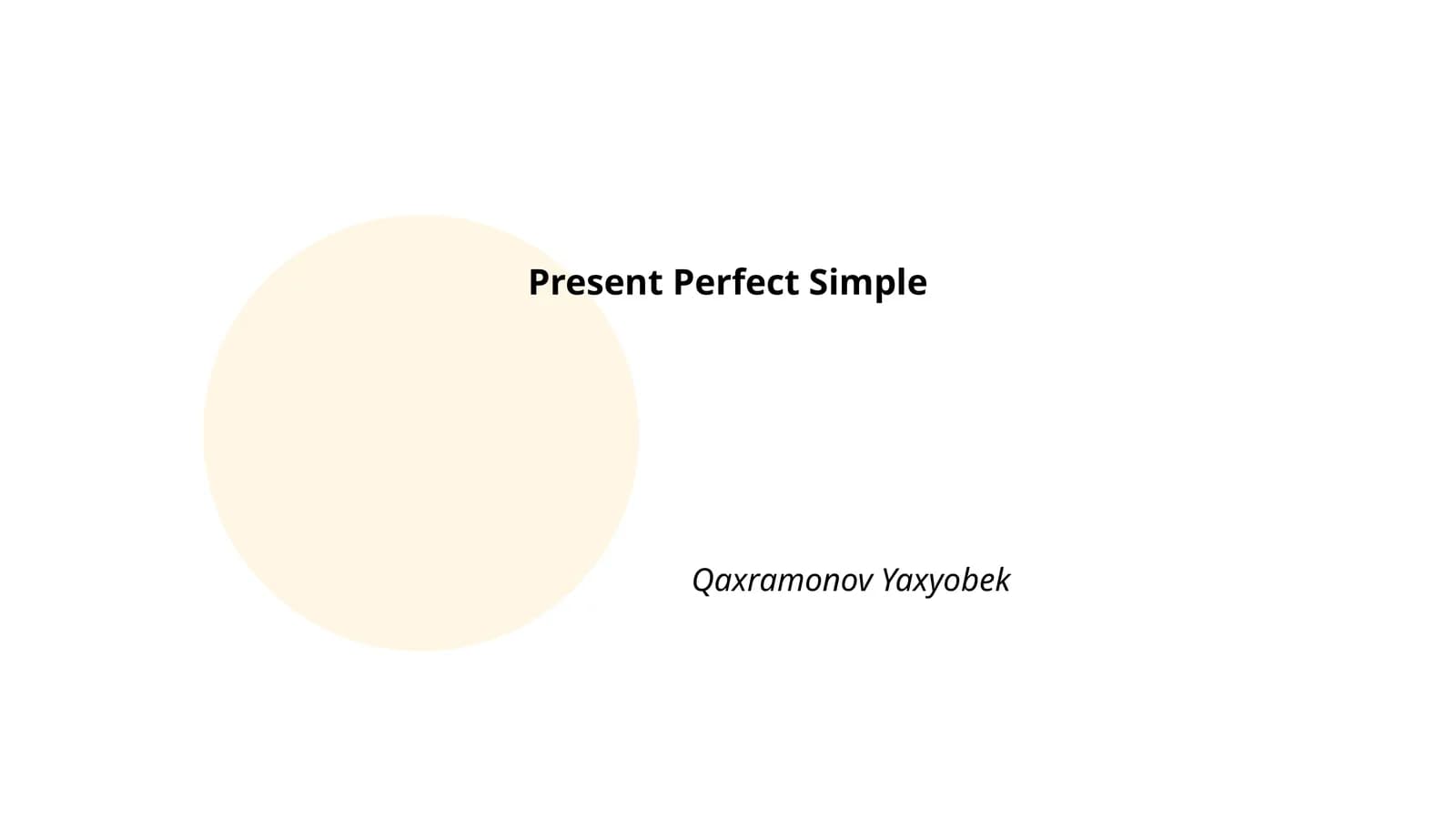 Present Perfect Simple

Qaxramonov Yaxyobek